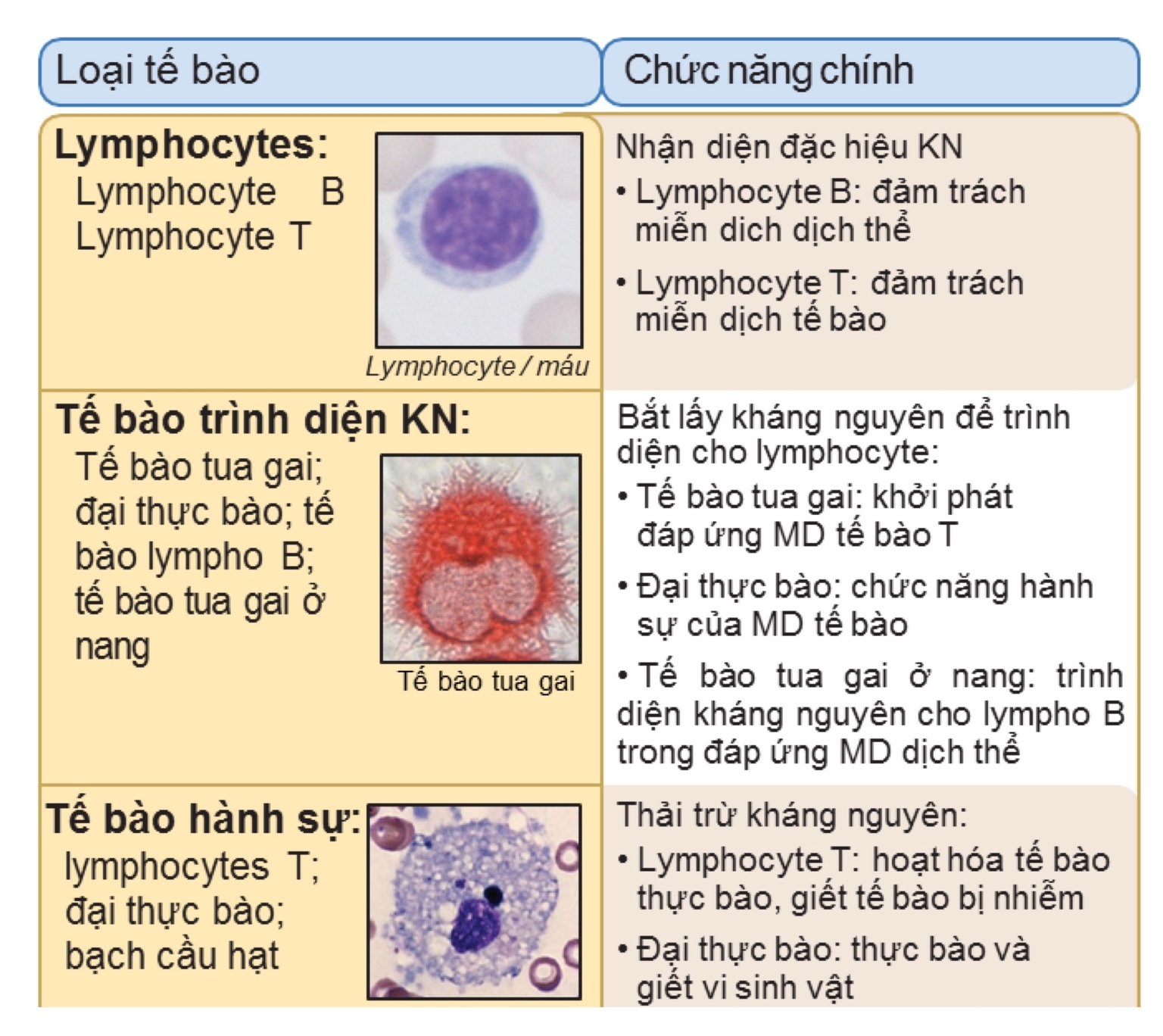 | Loại tế bào | Chức năng chính |
|---|---|
| **Lymphocytes:** Lymphocyte B Lymphocyte T *Lymphocyte / máu* | Nhận diện đặc hiệu KN • Lymphocyte B: đảm trách miễn dich dịch thể • Lymphocyte T: đảm trách miễn dịch tế bào |
| **Tế bào trình diện KN:** Tế bào tua gai; đại thực bào; tế bào lympho B; tế bào tua gai ở nang Tế bào tua gai | Bắt lấy kháng nguyên để trình diện cho lymphocyte: • Tế bào tua gai: khởi phát đáp ứng MD tế bào T • Đại thực bào: chức năng hành sự của MD tế bào • Tế bào tua gai ở nang: trình diện kháng nguyên cho lympho B trong đáp ứng MD dịch thể |
| **Tế bào hành sự:** lymphocytes T; đại thực bào; bạch cầu hạt | Thải trừ kháng nguyên: • Lymphocyte T: hoạt hóa tế bào thực bào, giết tế bào bị nhiễm • Đại thực bào: thực bào và giết vi sinh vật |